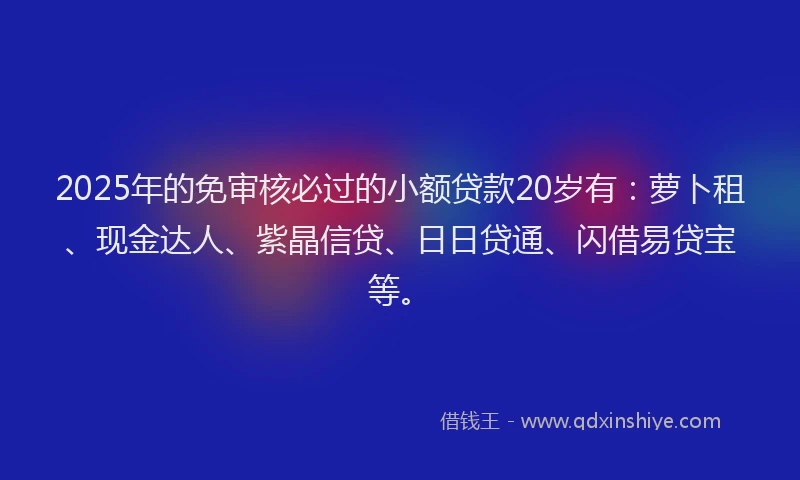 2025年的免审核必过的小额贷款20岁有：萝卜租、现金达人、紫晶信贷、日日贷通、闪借易贷宝等。

借钱王 - www.qdxinshiye.com